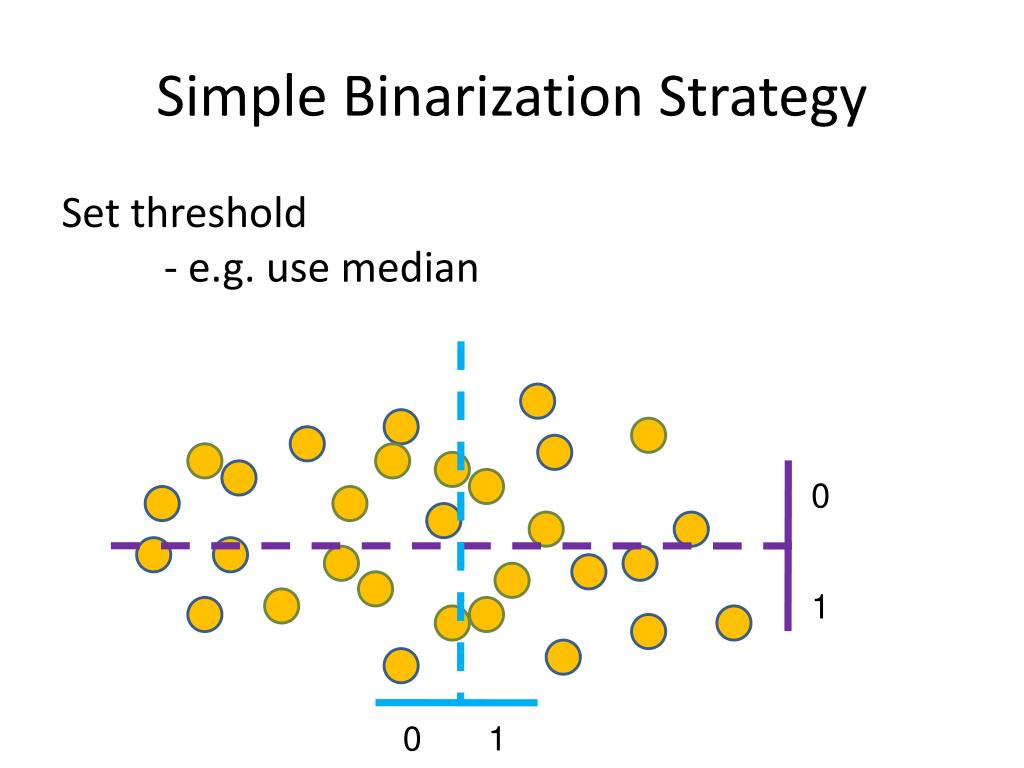 Simple Binarization Strategy

Set threshold
- e.g. use median

0

1

0 1